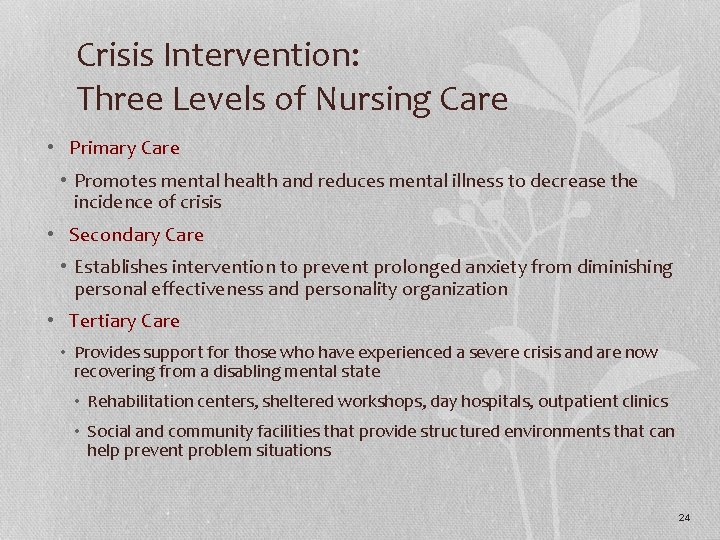 Crisis Intervention:
Three Levels of Nursing Care

• Primary Care
 • Promotes mental health and reduces mental illness to decrease the incidence of crisis
• Secondary Care
 • Establishes intervention to prevent prolonged anxiety from diminishing personal effectiveness and personality organization
• Tertiary Care
 • Provides support for those who have experienced a severe crisis and are now recovering from a disabling mental state
  • Rehabilitation centers, sheltered workshops, day hospitals, outpatient clinics
  • Social and community facilities that provide structured environments that can help prevent problem situations

24